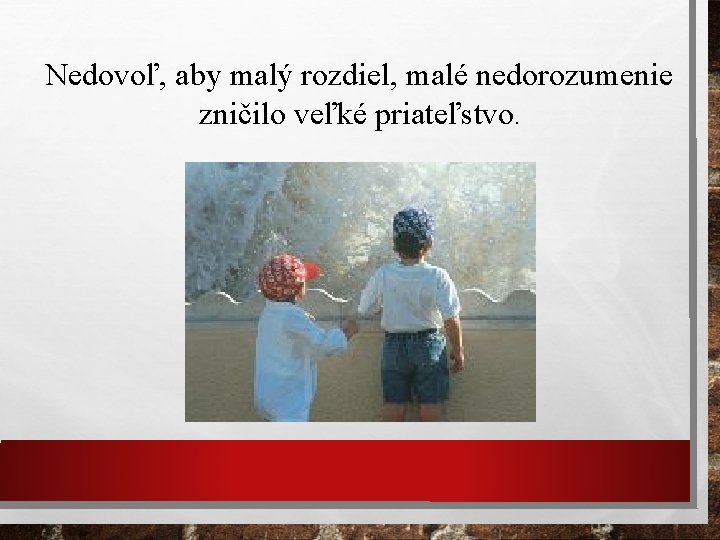 Nedovoľ, aby malý rozdiel, malé nedorozumenie zničilo veľké priateľstvo.